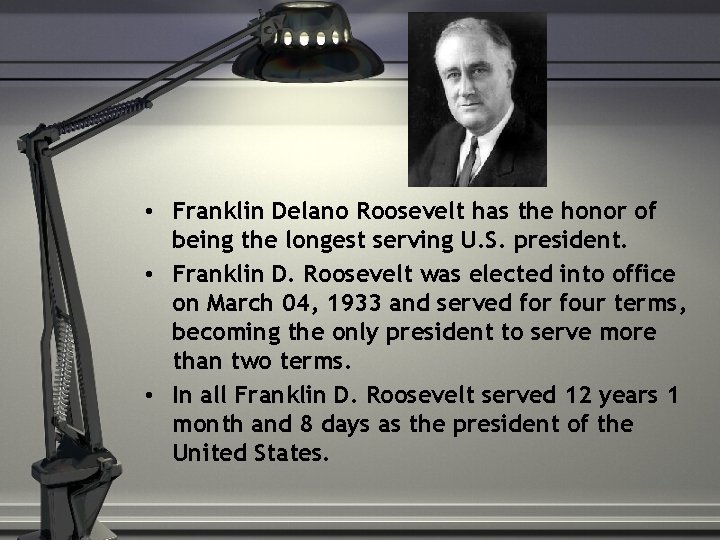 • Franklin Delano Roosevelt has the honor of being the longest serving U.S. president.

• Franklin D. Roosevelt was elected into office on March 04, 1933 and served for four terms, becoming the only president to serve more than two terms.

• In all Franklin D. Roosevelt served 12 years 1 month and 8 days as the president of the United States.